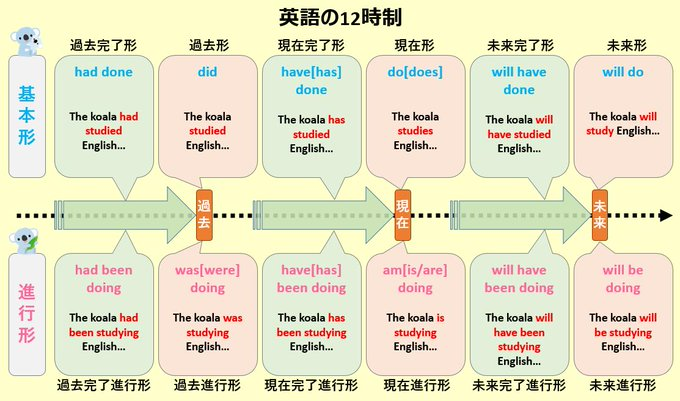 英語の12時制

基本形

過去完了形
had done
The koala had studied English...

過去形
did
The koala studied English...

現在完了形
have[has] done
The koala has studied English...

現在形
do[does]
The koala studies English...

未来完了形
will have done
The koala will have studied English...

未来形
will do
The koala will study English...

過去

現在

未来

進行形

had been doing
The koala had been studying English...
過去完了進行形

was[were] doing
The koala was studying English...
過去進行形

have[has] been doing
The koala has been studying English...
現在完了進行形

am[is/are] doing
The koala is studying English...
現在進行形

will have been doing
The koala will have been studying English...
未来完了進行形

will be doing
The koala will be studying English...
未来進行形